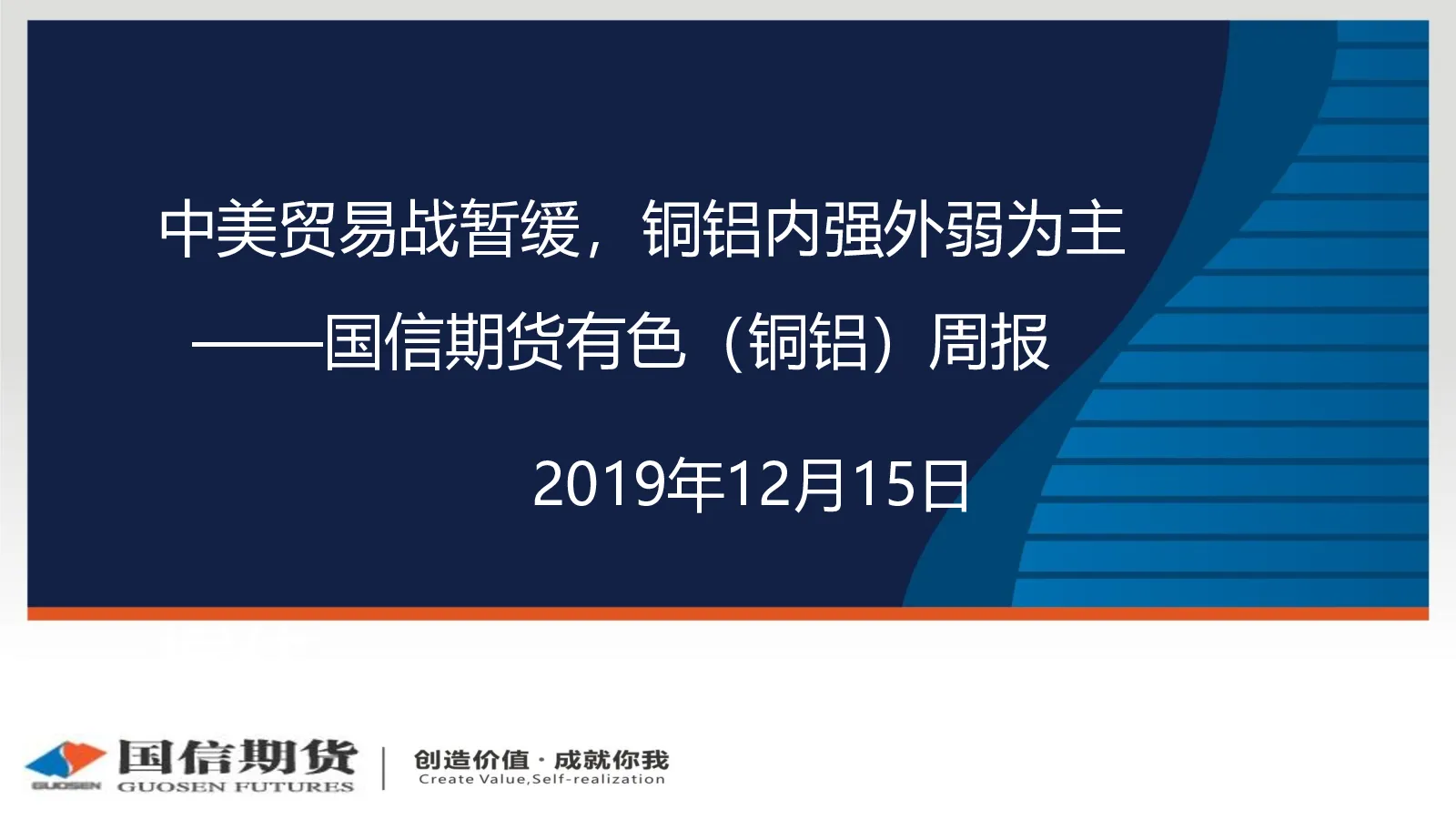 中美贸易战暂缓，铜铝内强外弱为主

——国信期货有色（铜铝）周报

2019年12月15日

GUOSEN 国信期货 GUOSEN FUTURES

创造价值 · 成就你我
Create Value,Self-realization